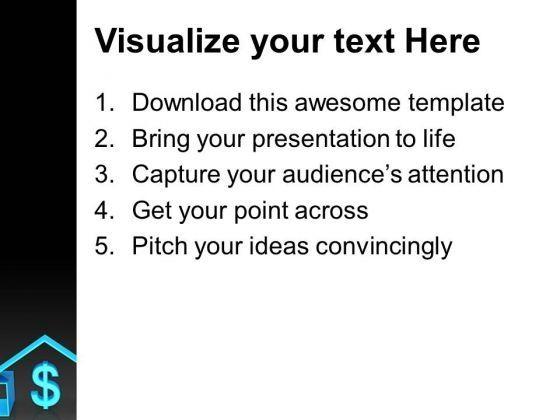 Visualize your text Here

1. Download this awesome template
2. Bring your presentation to life
3. Capture your audience's attention
4. Get your point across
5. Pitch your ideas convincingly

$